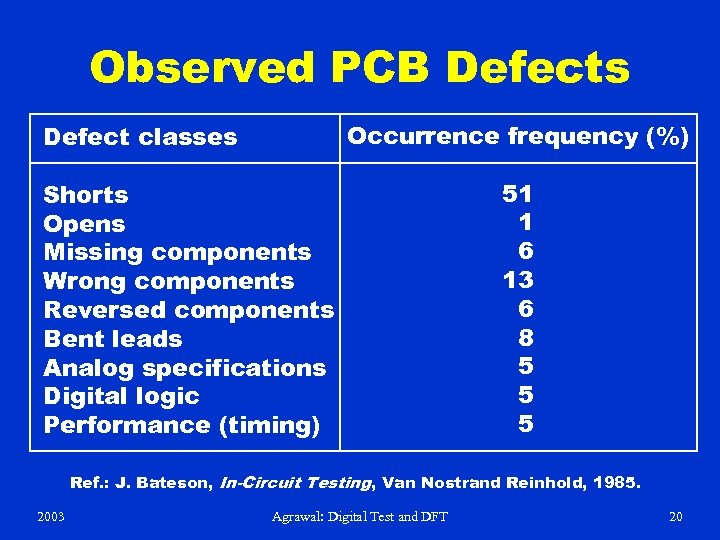 Observed PCB Defects

| Defect classes | Occurrence frequency (%) |
|---|---|
| Shorts | 51 |
| Opens | 1 |
| Missing components | 6 |
| Wrong components | 13 |
| Reversed components | 6 |
| Bent leads | 8 |
| Analog specifications | 5 |
| Digital logic | 5 |
| Performance (timing) | 5 |

Ref.: J. Bateson, In-Circuit Testing, Van Nostrand Reinhold, 1985.

2003 Agrawal: Digital Test and DFT 20